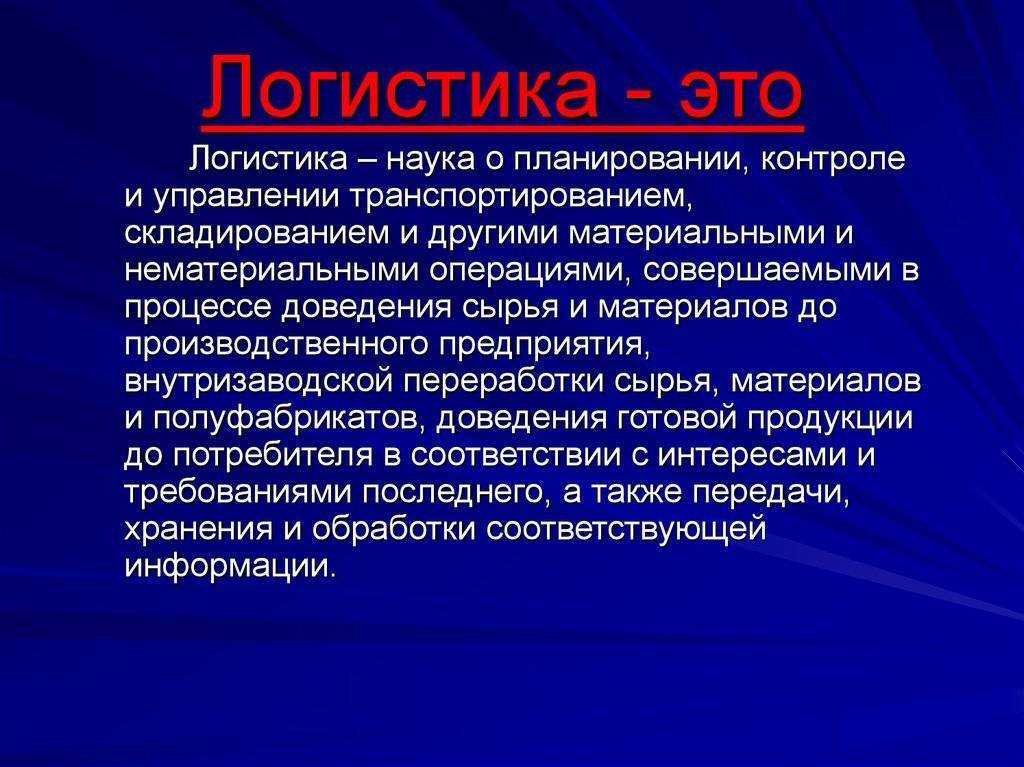 Логистика - это

Логистика – наука о планировании, контроле и управлении транспортированием, складированием и другими материальными и нематериальными операциями, совершаемыми в процессе доведения сырья и материалов до производственного предприятия, внутризаводской переработки сырья, материалов и полуфабрикатов, доведения готовой продукции до потребителя в соответствии с интересами и требованиями последнего, а также передачи, хранения и обработки соответствующей информации.